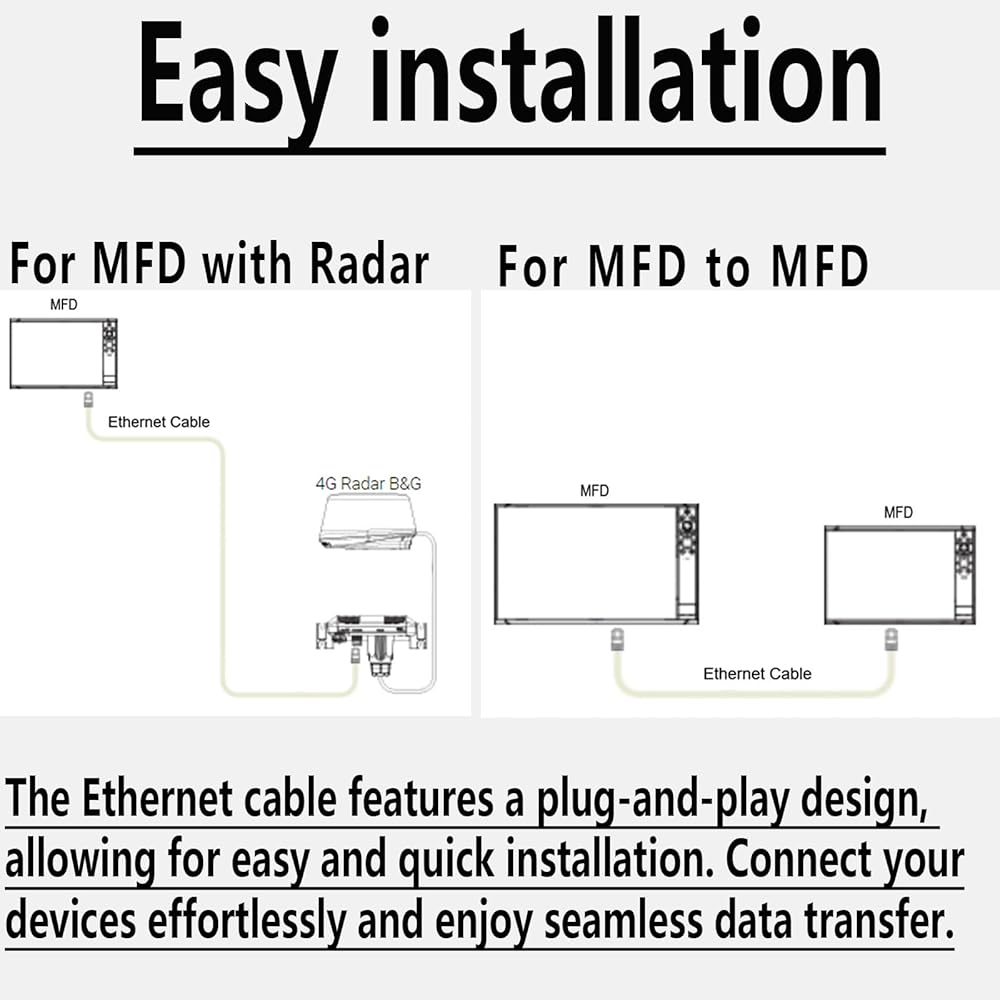 Easy installation

For MFD with Radar

MFD

Ethernet Cable

4G Radar B&G

For MFD to MFD

MFD

MFD

Ethernet Cable

The Ethernet cable features a plug-and-play design, allowing for easy and quick installation. Connect your devices effortlessly and enjoy seamless data transfer.